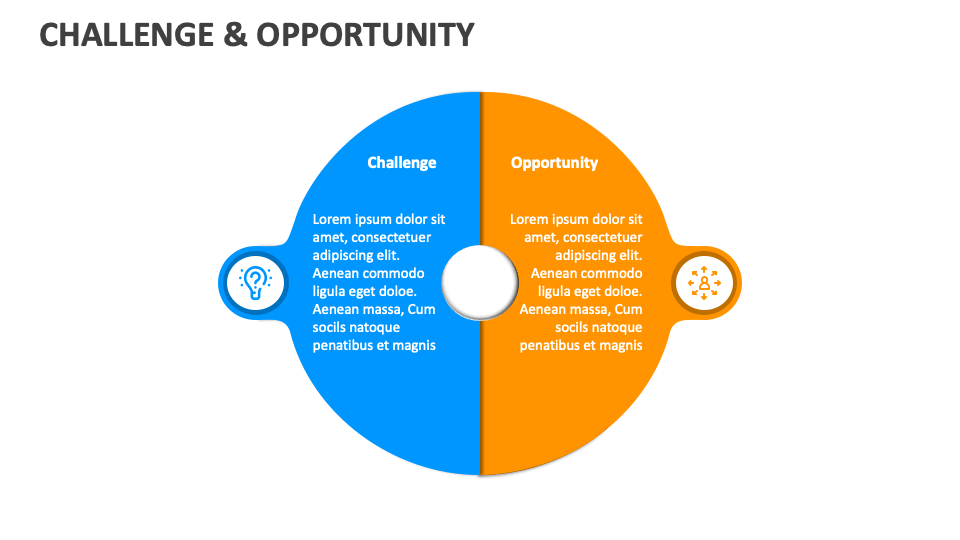 CHALLENGE & OPPORTUNITY

Challenge

Lorem ipsum dolor sit amet, consectetuer adipiscing elit. Aenean commodo ligula eget doloe. Aenean massa, Cum socils natoque penatibus et magnis

Opportunity

Lorem ipsum dolor sit amet, consectetuer adipiscing elit. Aenean commodo ligula eget doloe. Aenean massa, Cum socils natoque penatibus et magnis